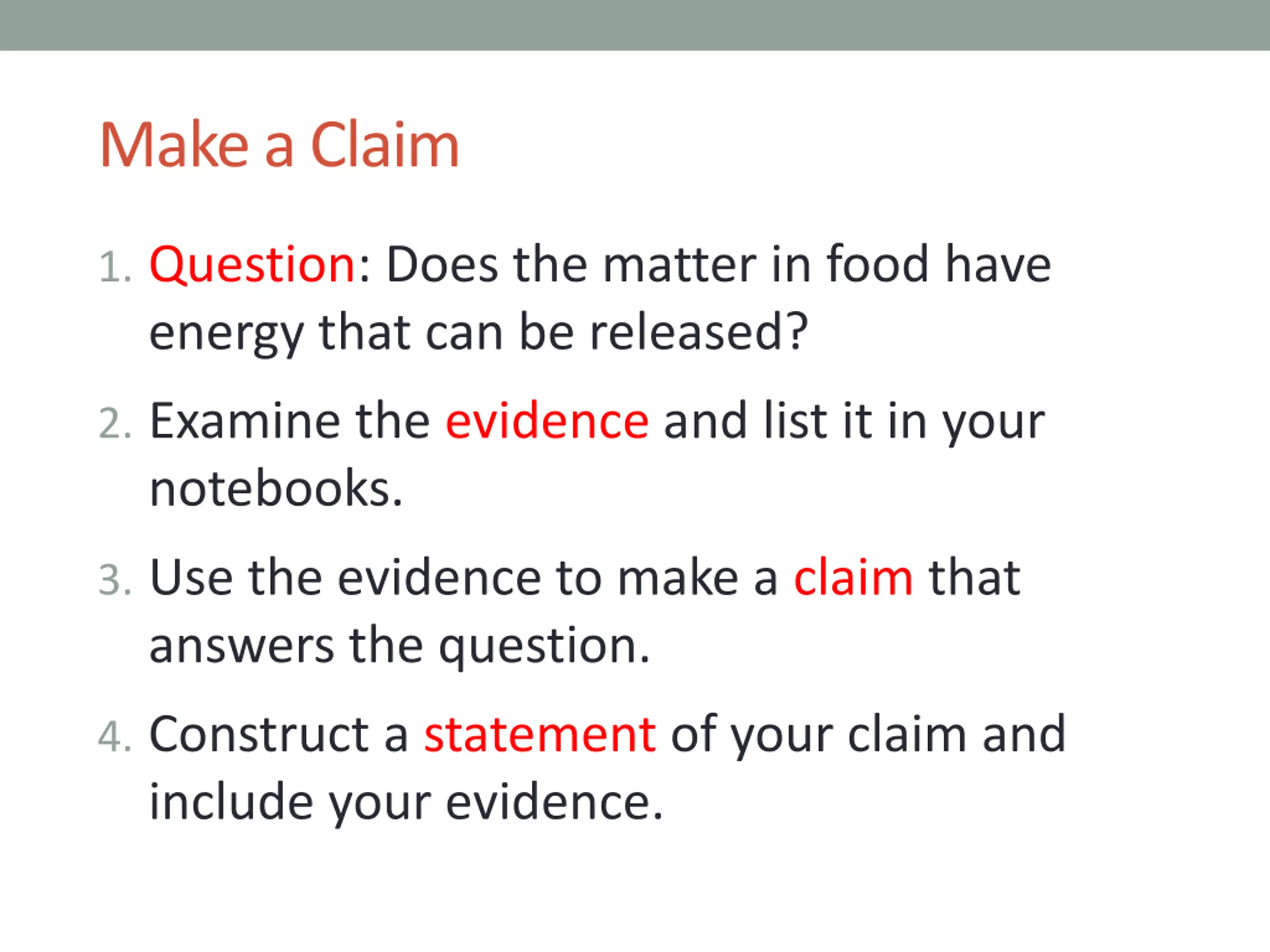 Make a Claim

1. Question: Does the matter in food have energy that can be released?

2. Examine the evidence and list it in your notebooks.

3. Use the evidence to make a claim that answers the question.

4. Construct a statement of your claim and include your evidence.